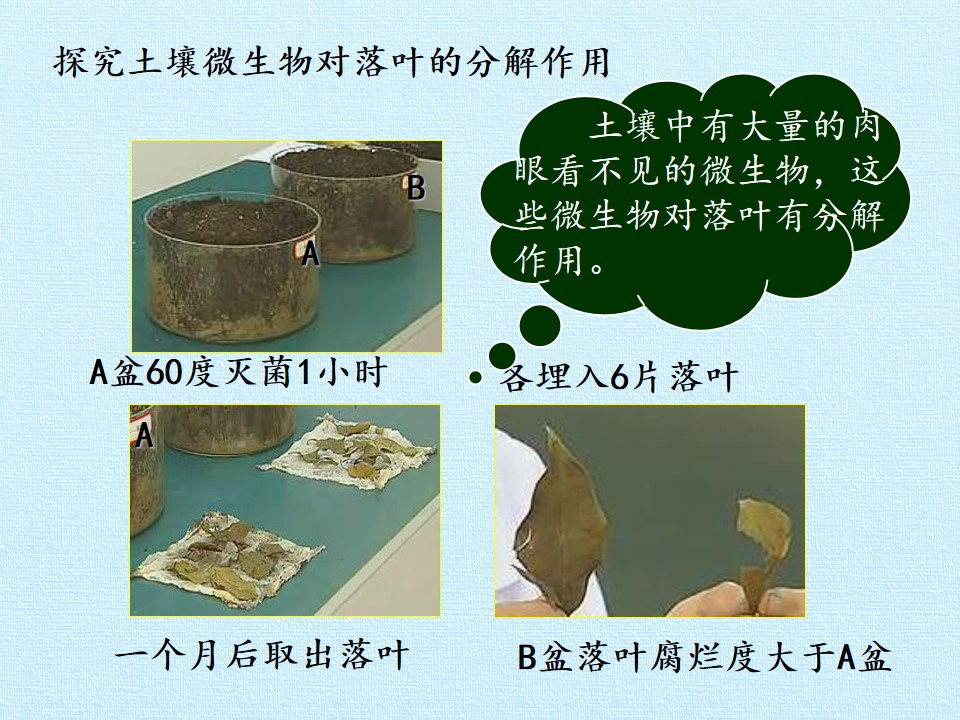 探究土壤微生物对落叶的分解作用

土壤中有大量的肉眼看不见的微生物，这些微生物对落叶有分解作用。

B

A

A盆60度灭菌1小时

各埋入6片落叶

A

一个月后取出落叶

B盆落叶腐烂度大于A盆